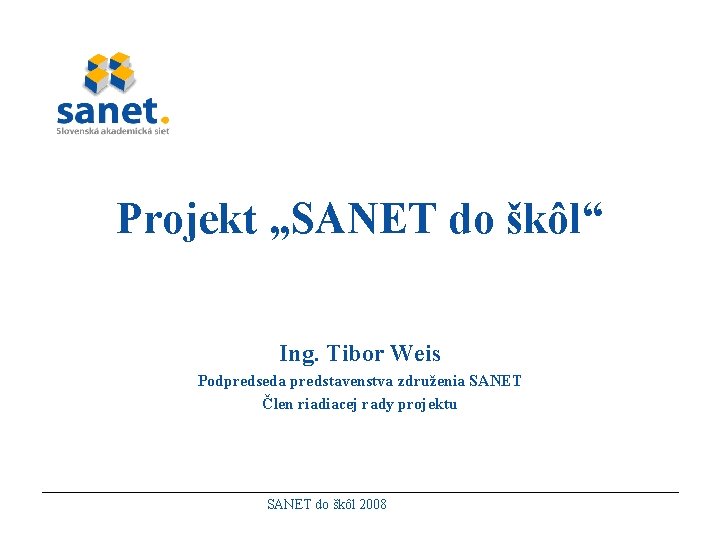 sanet.
Slovenská akademická sieť

Projekt „SANET do škôl“

Ing. Tibor Weis
Podpredseda predstavenstva združenia SANET
Člen riadiacej rady projektu

SANET do škôl 2008